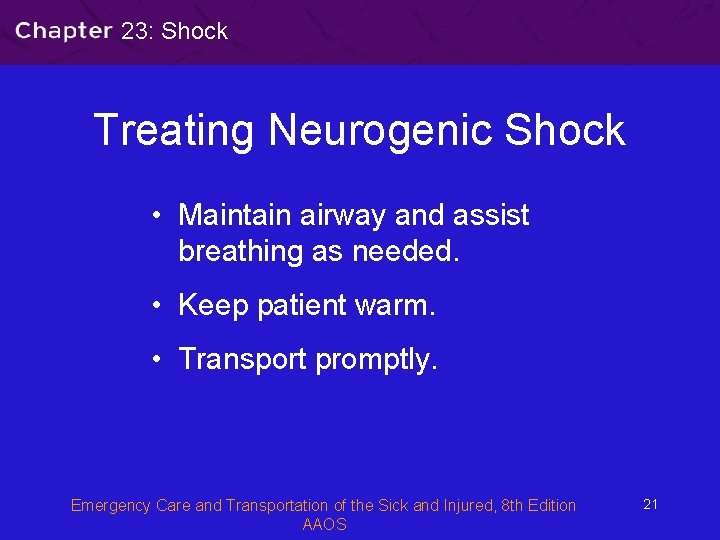 Chapter 23: Shock

Treating Neurogenic Shock

• Maintain airway and assist breathing as needed.
• Keep patient warm.
• Transport promptly.

Emergency Care and Transportation of the Sick and Injured, 8th Edition
AAOS

21